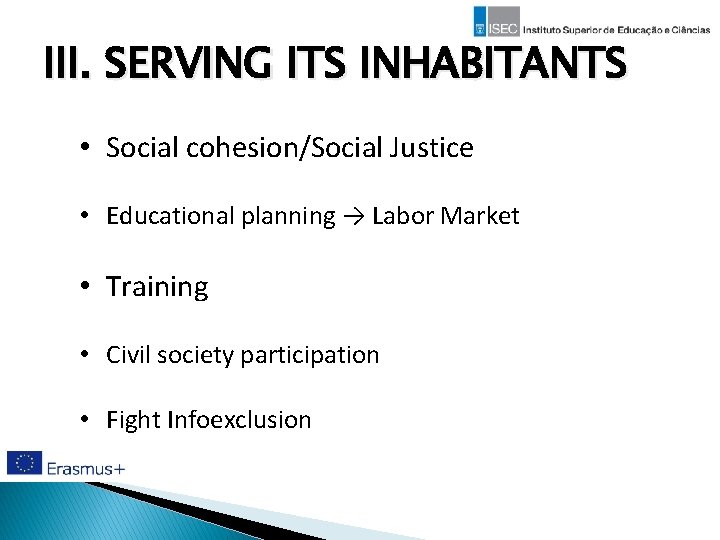 ISEC Instituto Superior de Educação e Ciências

III. SERVING ITS INHABITANTS

• Social cohesion/Social Justice

• Educational planning → Labor Market

• Training

• Civil society participation

• Fight Infoexclusion

Erasmus+